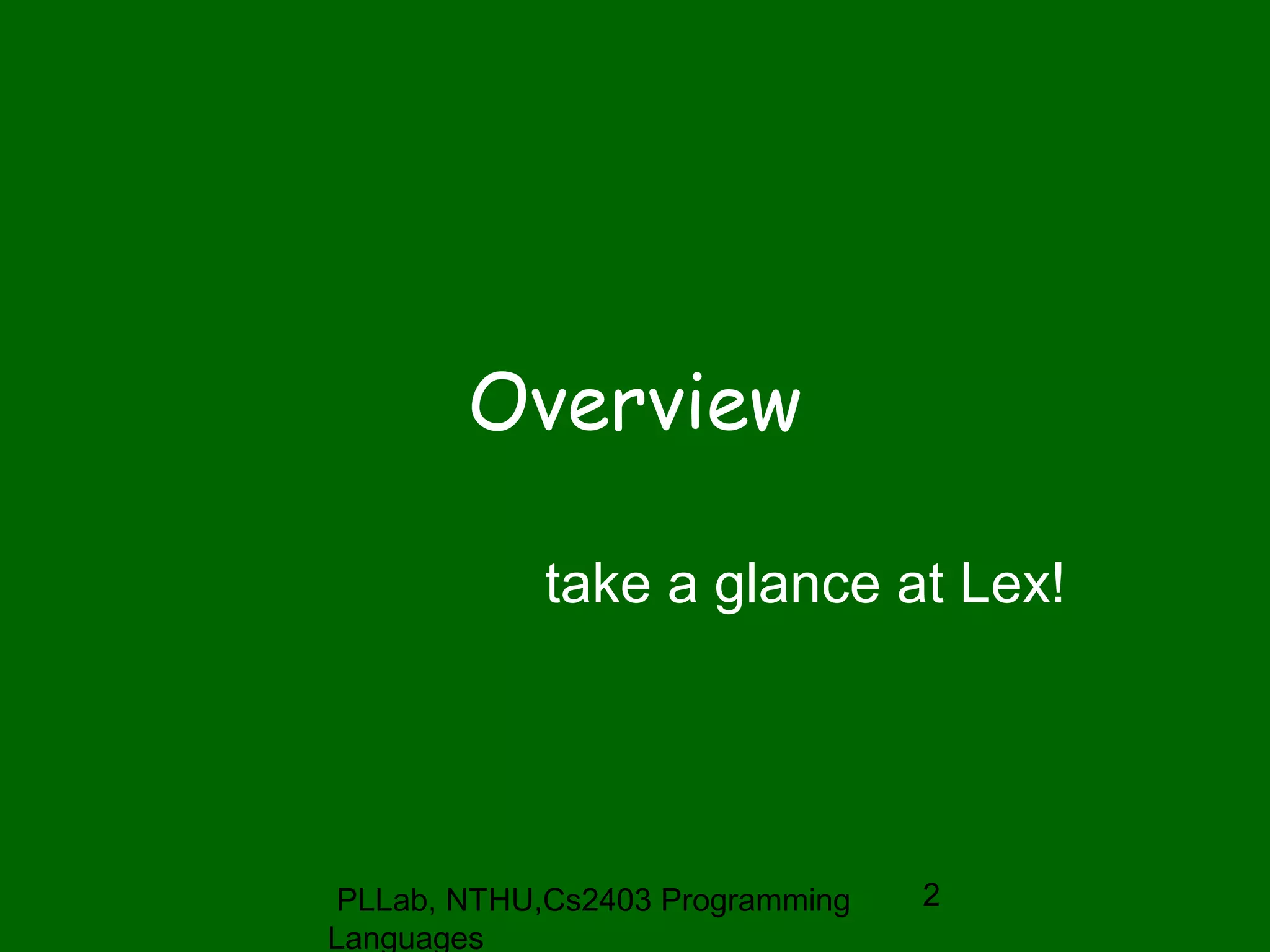 Overview

take a glance at Lex!

PLLab, NTHU,Cs2403 Programming Languages

2